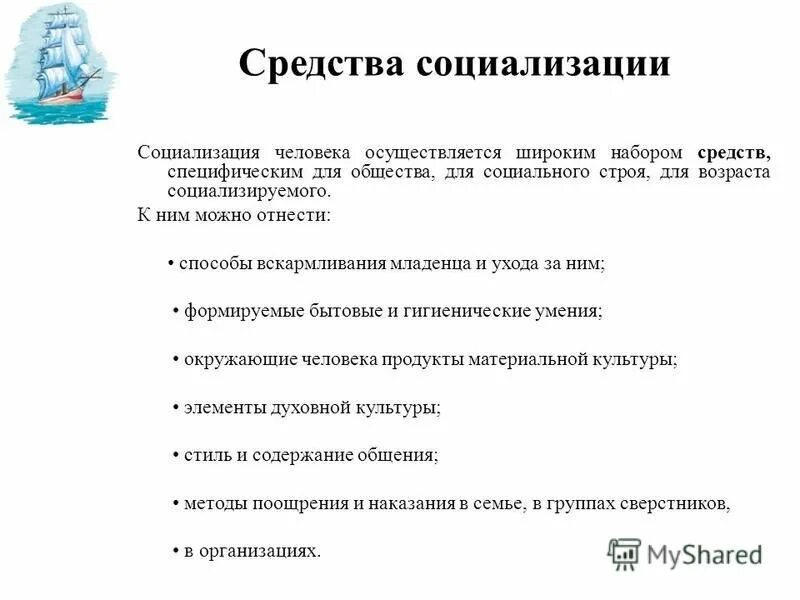 Средства социализации

Социализация человека осуществляется широким набором средств, специфическим для общества, для социального строя, для возраста социализируемого.

К ним можно отнести:

• способы вскармливания младенца и ухода за ним;

• формируемые бытовые и гигиенические умения;

• окружающие человека продукты материальной культуры;

• элементы духовной культуры;

• стиль и содержание общения;

• методы поощрения и наказания в семье, в группах сверстников,

• в организациях.

MyShared